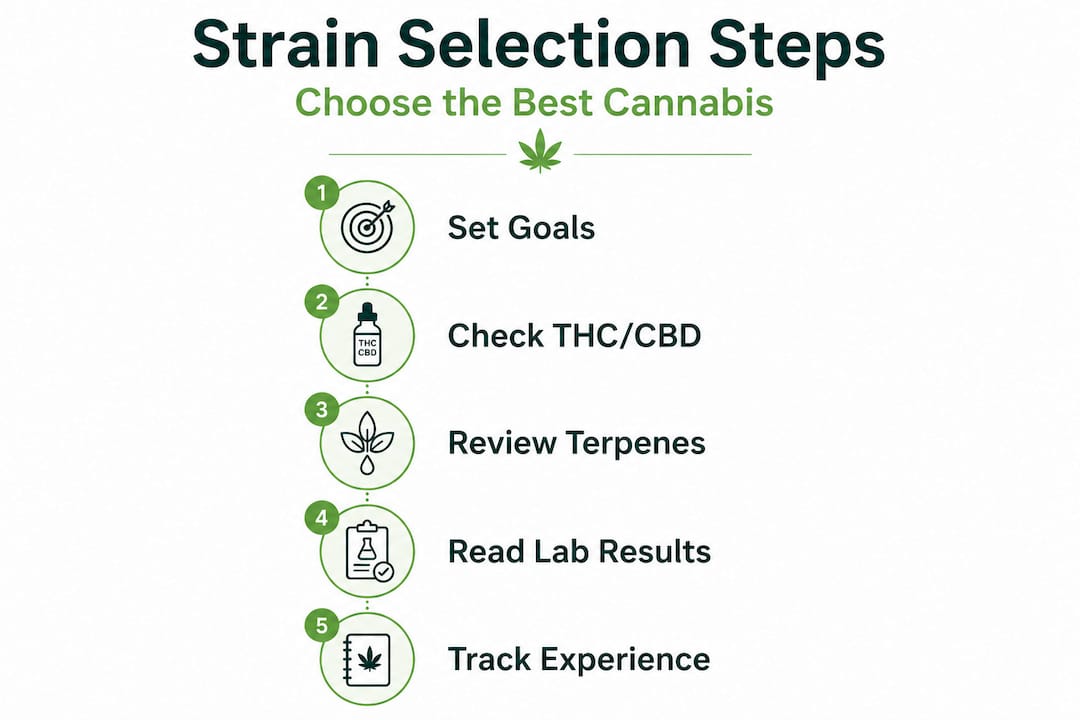 Strain Selection Steps

Choose the Best Cannabis

1 Set Goals

2 THC CBD Check THC/CBD

3 Review Terpenes

4 Read Lab Results

5 Track Experience